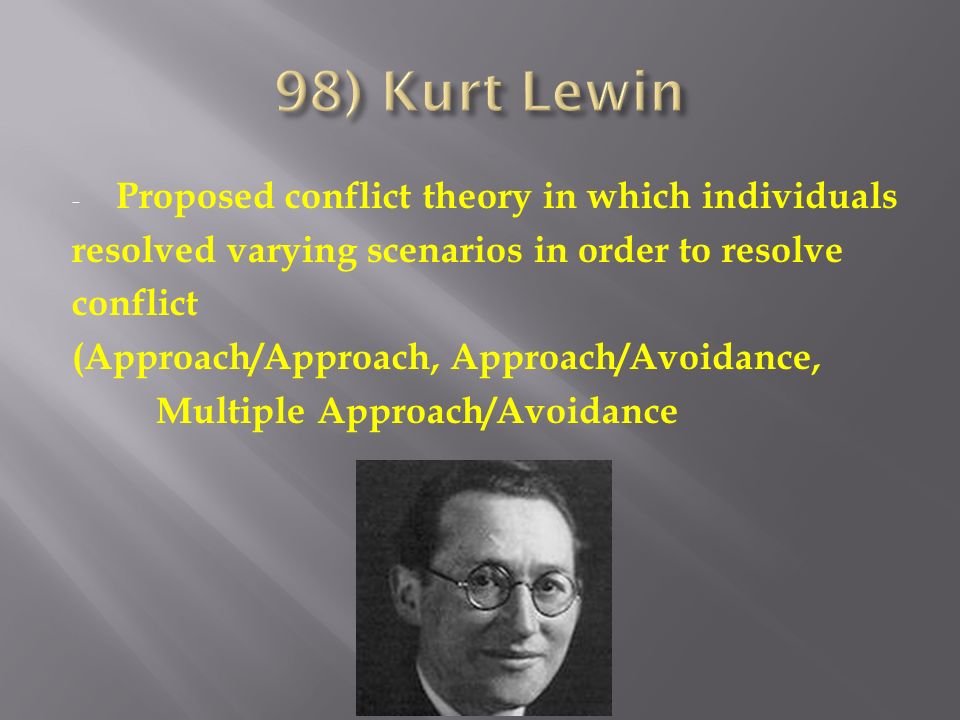 98) Kurt Lewin

- Proposed conflict theory in which individuals resolved varying scenarios in order to resolve conflict
(Approach/Approach, Approach/Avoidance,
Multiple Approach/Avoidance